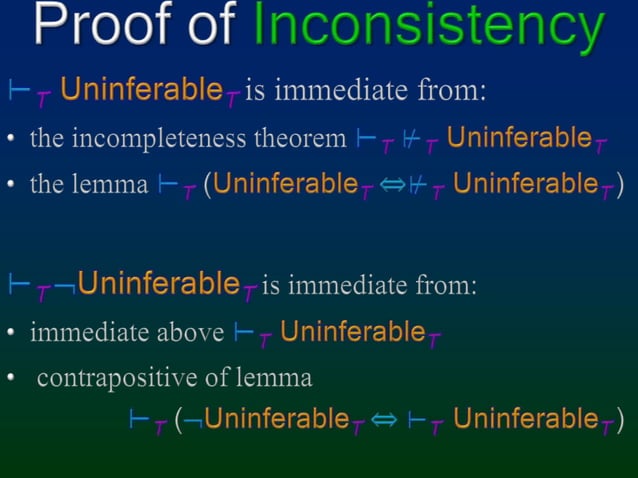 Proof of Inconsistency

$\vdash_T$ Uninferable$_T$ is immediate from:

• the incompleteness theorem $\vdash_T \nvdash_T$ Uninferable$_T$

• the lemma $\vdash_T$ (Uninferable$_T \Leftrightarrow \nvdash_T$ Uninferable$_T$)

$\vdash_T \neg$Uninferable$_T$ is immediate from:

• immediate above $\vdash_T$ Uninferable$_T$

• contrapositive of lemma

$\vdash_T$ ($\neg$Uninferable$_T \Leftrightarrow \vdash_T$ Uninferable$_T$)